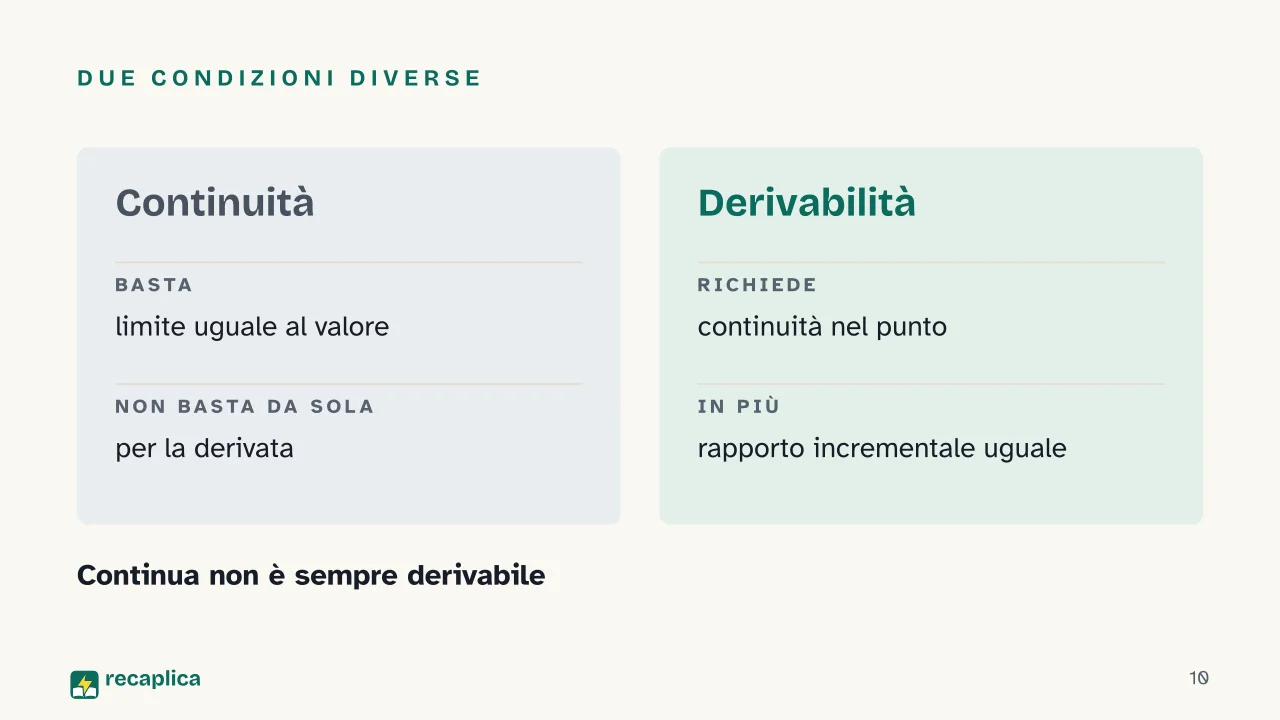 DUE CONDIZIONI DIVERSE

Continuità

BASTA

limite uguale al valore

NON BASTA DA SOLA

per la derivata

Derivabilità

RICHIEDE

continuità nel punto

IN PIÙ

rapporto incrementale uguale

Continua non è sempre derivabile

recaplica

10